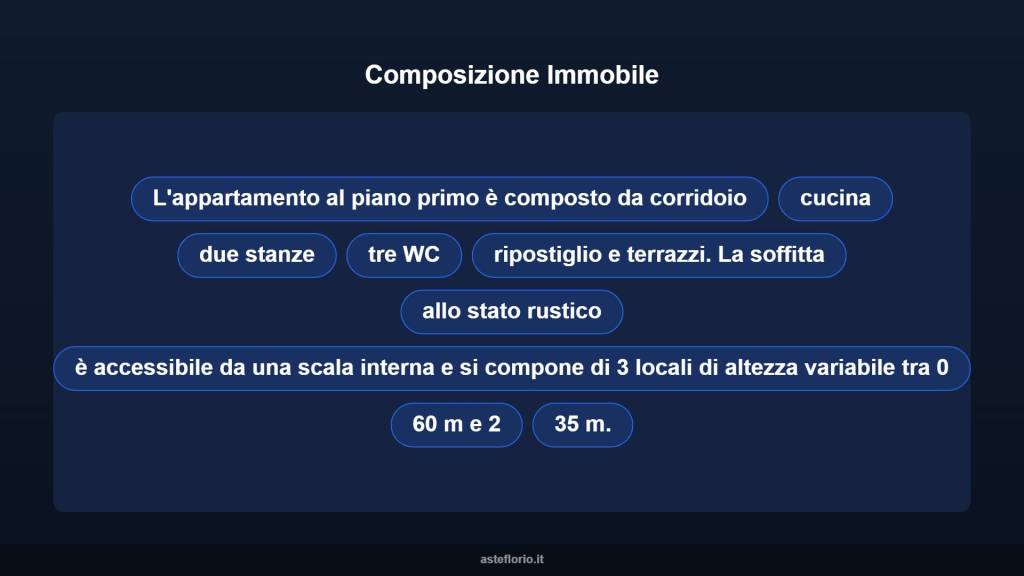 Composizione Immobile

L'appartamento al piano primo è composto da corridoio

cucina

due stanze

tre WC

ripostiglio e terrazzi. La soffitta

allo stato rustico

è accessibile da una scala interna e si compone di 3 locali di altezza variabile tra 0

60 m e 2

35 m.

asteflorio.it